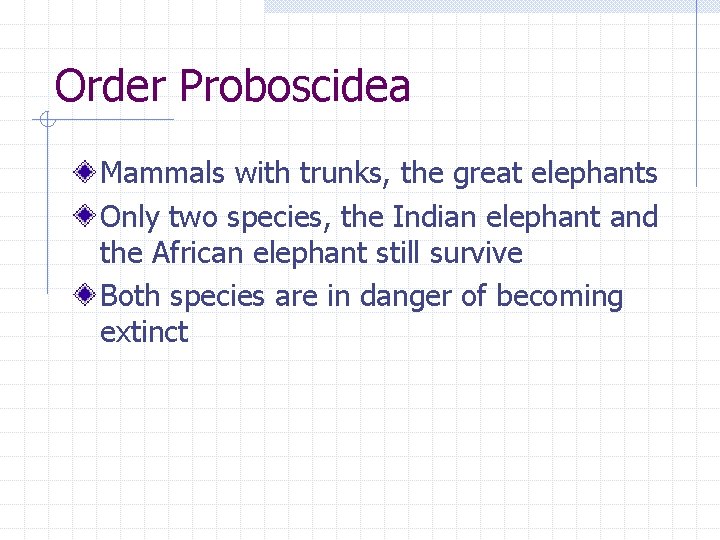 Order Proboscidea

Mammals with trunks, the great elephants

Only two species, the Indian elephant and the African elephant still survive

Both species are in danger of becoming extinct